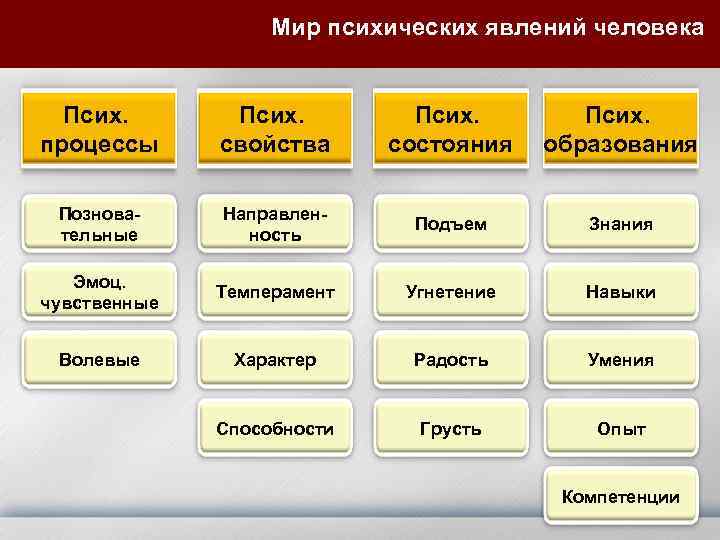 Мир психических явлений человека

Псих. процессы

Познавательные

Эмоц. чувственные

Волевые

Псих. свойства

Направленность

Темперамент

Характер

Способности

Псих. состояния

Подъем

Угнетение

Радость

Грусть

Псих. образования

Знания

Навыки

Умения

Опыт

Компетенции